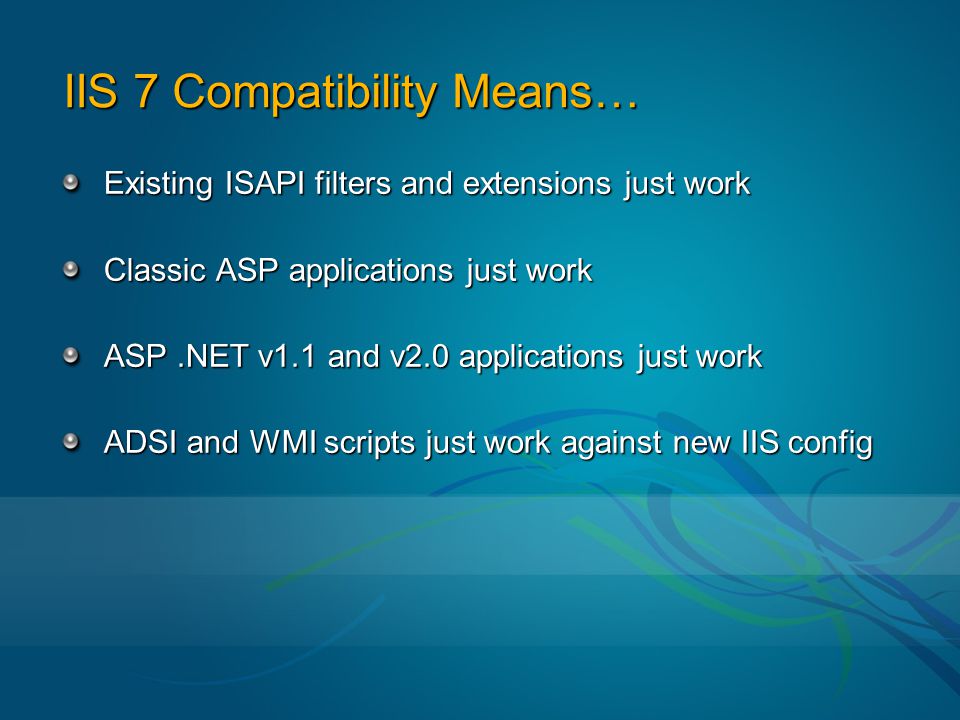 IIS 7 Compatibility Means…

Existing ISAPI filters and extensions just work

Classic ASP applications just work

ASP .NET v1.1 and v2.0 applications just work

ADSI and WMI scripts just work against new IIS config